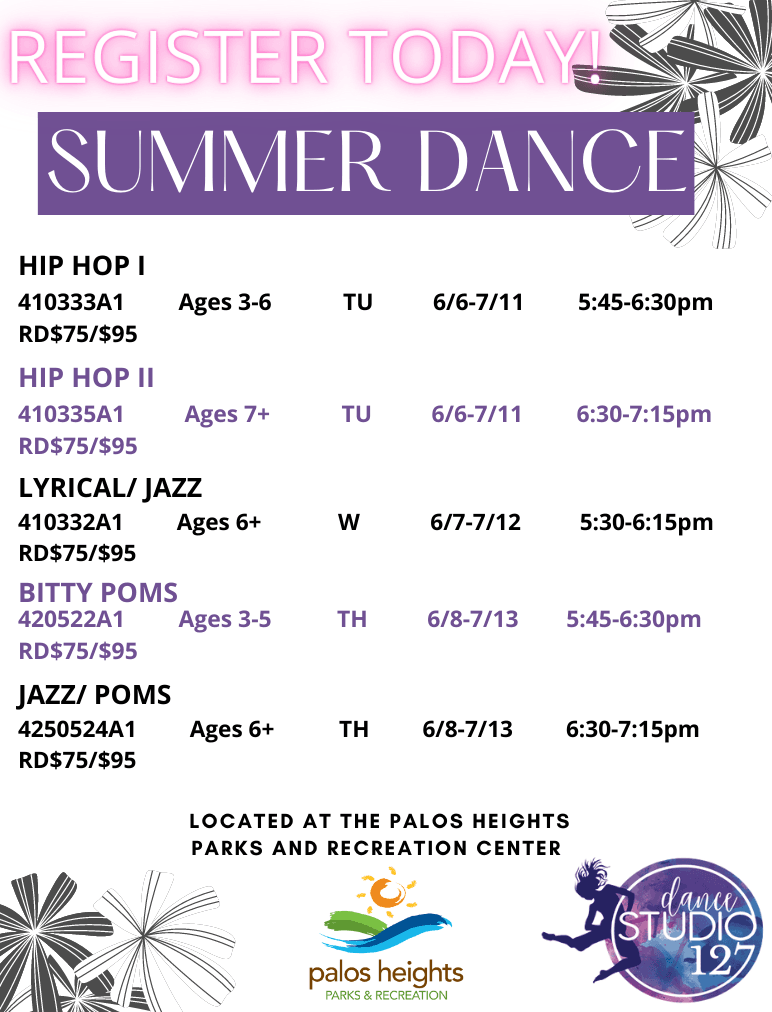 REGISTER TODAY!

SUMMER DANCE

HIP HOP I
410333A1 Ages 3-6 TU 6/6-7/11 5:45-6:30pm RD$75/$95

HIP HOP II
410335A1 Ages 7+ TU 6/6-7/11 6:30-7:15pm RD$75/$95

LYRICAL/ JAZZ
410332A1 Ages 6+ W 6/7-7/12 5:30-6:15pm RD$75/$95

BITTY POMS
420522A1 Ages 3-5 TH 6/8-7/13 5:45-6:30pm RD$75/$95

JAZZ/ POMS
4250524A1 Ages 6+ TH 6/8-7/13 6:30-7:15pm RD$75/$95

LOCATED AT THE PALOS HEIGHTS PARKS AND RECREATION CENTER

palos heights
PARKS & RECREATION

dance STUDIO 127